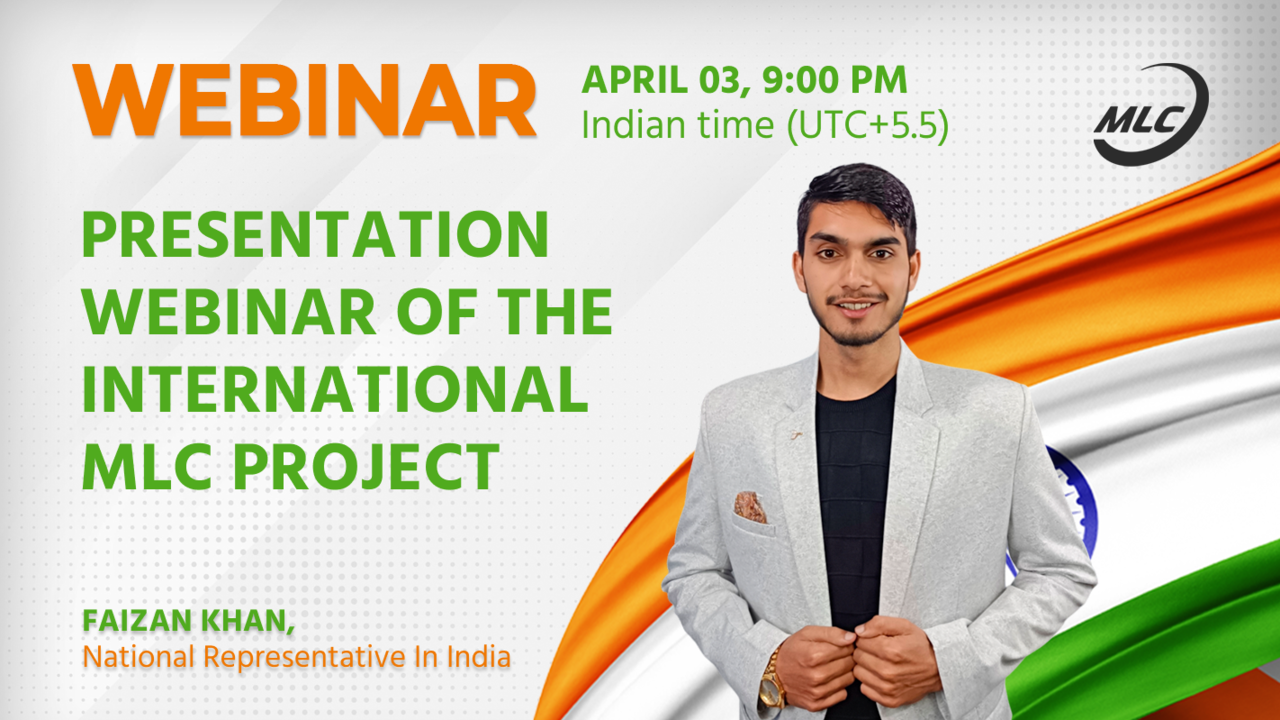 WEBINAR

APRIL 03, 9:00 PM
Indian time (UTC+5.5)

MLC

PRESENTATION WEBINAR OF THE INTERNATIONAL MLC PROJECT

FAIZAN KHAN,
National Representative In India